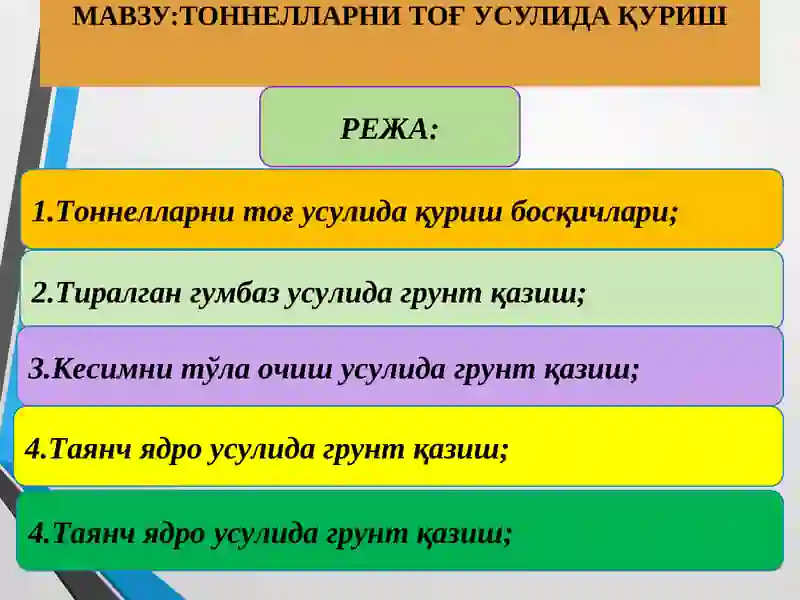 МАВЗУ:ТОННЕЛЛАРНИ ТОҒ УСУЛИДА ҚУРИШ

РЕЖА:

1.Тоннелларни тоғ усулида қуриш босқичлари;

2.Тиралган гумбаз усулида грунт қазиш;

3.Кесимни тўла очиш усулида грунт қазиш;

4.Таянч ядро усулида грунт қазиш;

4.Таянч ядро усулида грунт қазиш;